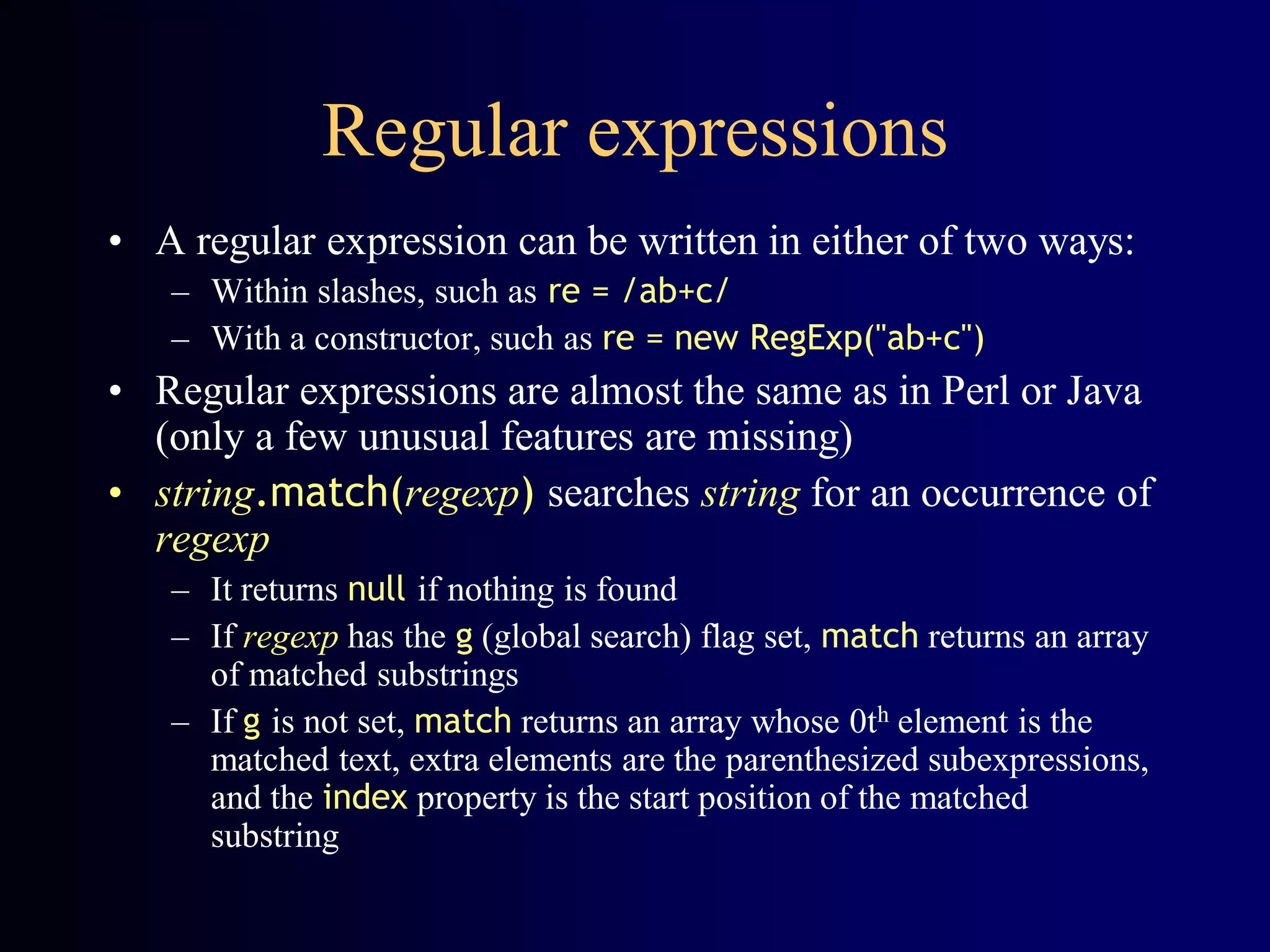 Regular expressions

• A regular expression can be written in either of two ways:
  – Within slashes, such as re = /ab+c/
  – With a constructor, such as re = new RegExp("ab+c")
• Regular expressions are almost the same as in Perl or Java (only a few unusual features are missing)
• string.match(regexp) searches string for an occurrence of regexp
  – It returns null if nothing is found
  – If regexp has the g (global search) flag set, match returns an array of matched substrings
  – If g is not set, match returns an array whose 0$^{th}$ element is the matched text, extra elements are the parenthesized subexpressions, and the index property is the start position of the matched substring